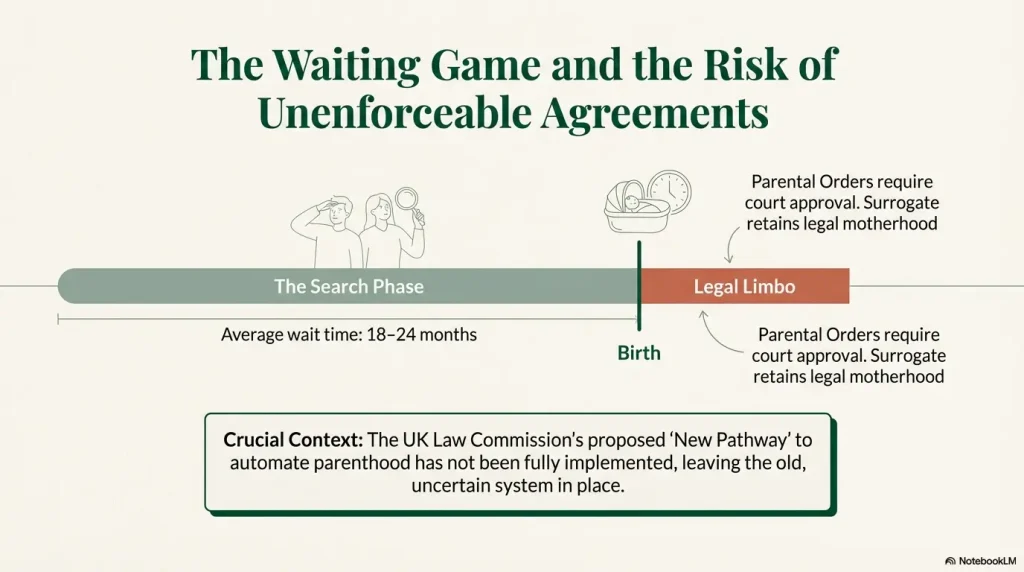 The Waiting Game and the Risk of Unenforceable Agreements

Parental Orders require court approval. Surrogate retains legal motherhood

The Search Phase

Legal Limbo

Average wait time: 18–24 months

Birth

Parental Orders require court approval. Surrogate retains legal motherhood

**Crucial Context:** The UK Law Commission's proposed 'New Pathway' to automate parenthood has not been fully implemented, leaving the old, uncertain system in place.

NotebookLM